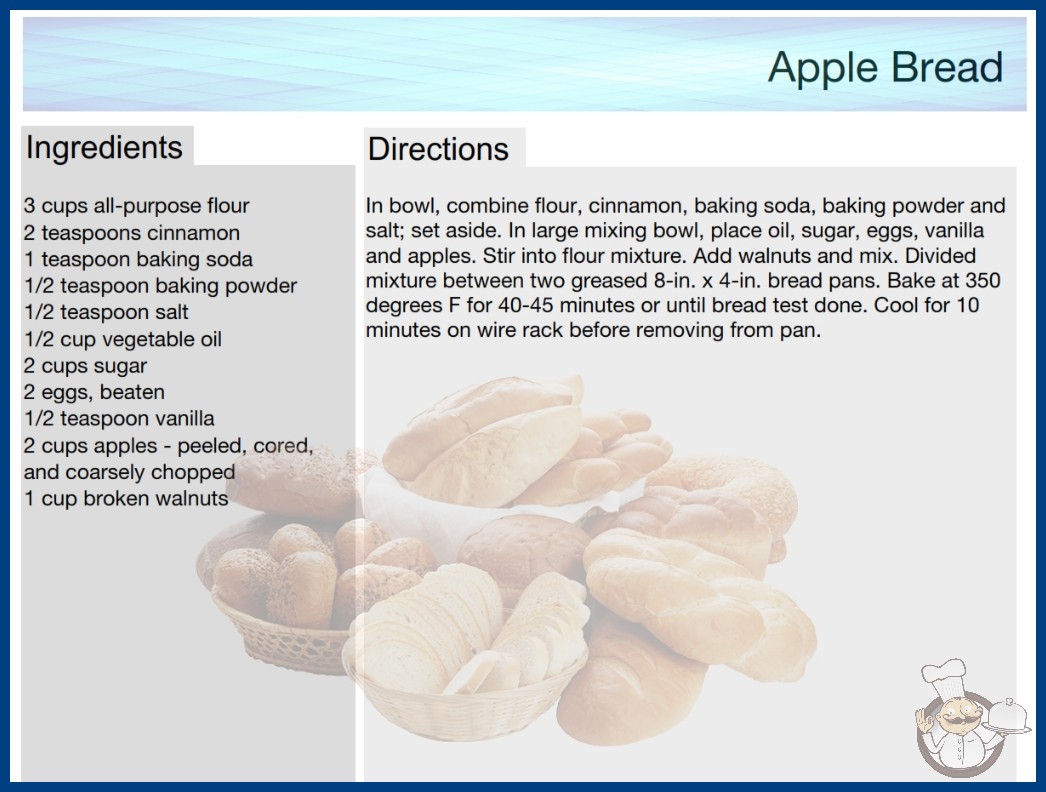 Apple Bread

Ingredients

3 cups all-purpose flour
2 teaspoons cinnamon
1 teaspoon baking soda
1/2 teaspoon baking powder
1/2 teaspoon salt
1/2 cup vegetable oil
2 cups sugar
2 eggs, beaten
1/2 teaspoon vanilla
2 cups apples - peeled, cored, and coarsely chopped
1 cup broken walnuts

Directions

In bowl, combine flour, cinnamon, baking soda, baking powder and salt; set aside. In large mixing bowl, place oil, sugar, eggs, vanilla and apples. Stir into flour mixture. Add walnuts and mix. Divided mixture between two greased 8-in. x 4-in. bread pans. Bake at 350 degrees F for 40-45 minutes or until bread test done. Cool for 10 minutes on wire rack before removing from pan.